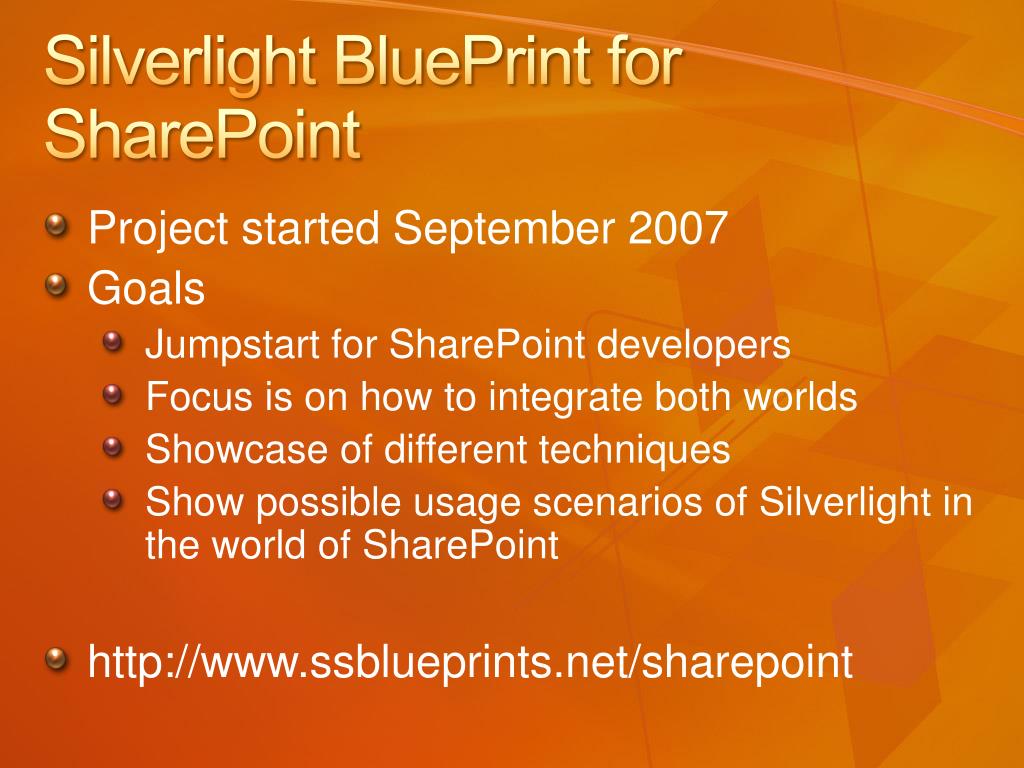 Silverlight BluePrint for SharePoint

Project started September 2007
Goals
Jumpstart for SharePoint developers
Focus is on how to integrate both worlds
Showcase of different techniques
Show possible usage scenarios of Silverlight in the world of SharePoint

http://www.ssblueprints.net/sharepoint